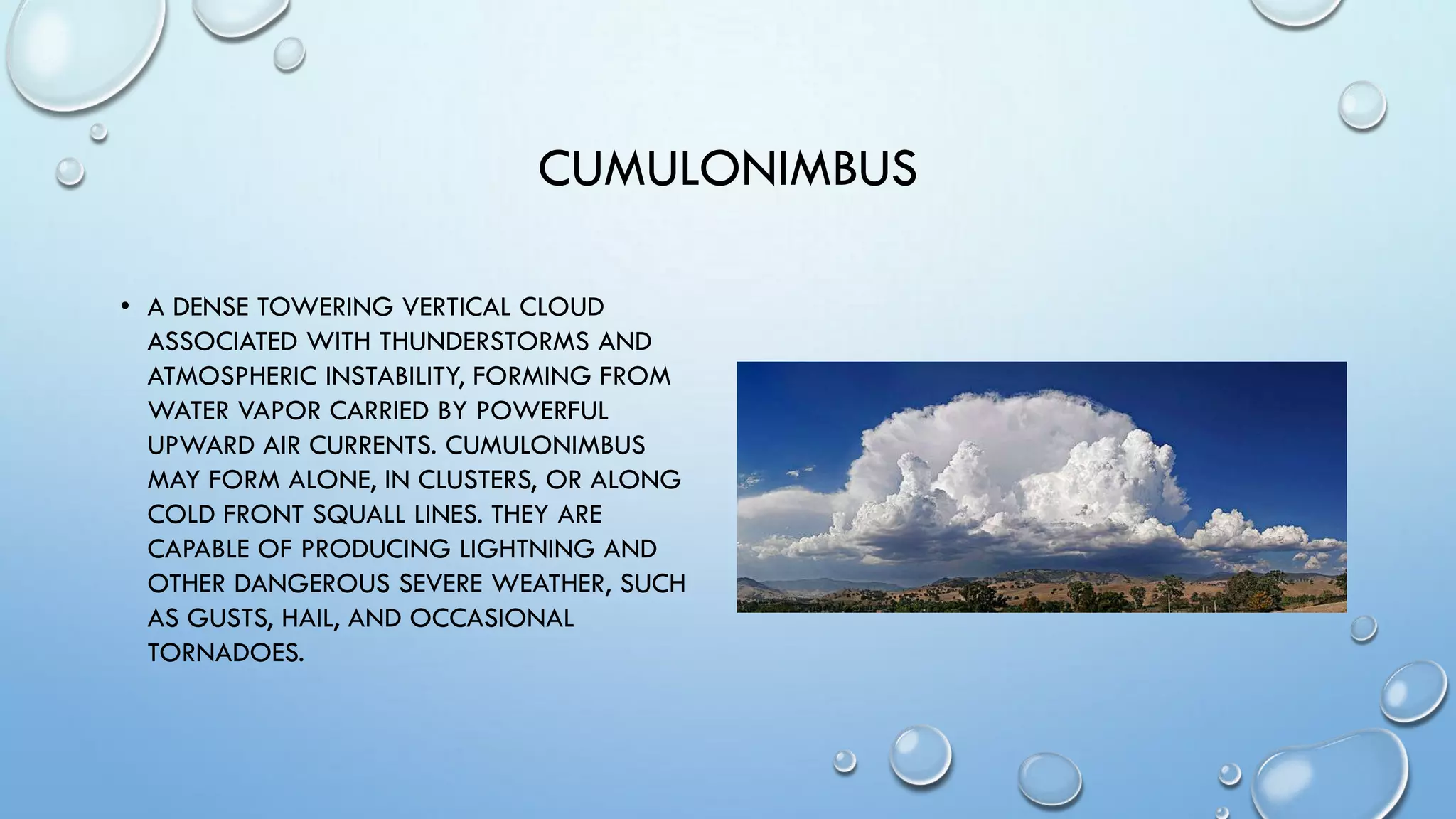 CUMULONIMBUS

• A DENSE TOWERING VERTICAL CLOUD ASSOCIATED WITH THUNDERSTORMS AND ATMOSPHERIC INSTABILITY, FORMING FROM WATER VAPOR CARRIED BY POWERFUL UPWARD AIR CURRENTS. CUMULONIMBUS MAY FORM ALONE, IN CLUSTERS, OR ALONG COLD FRONT SQUALL LINES. THEY ARE CAPABLE OF PRODUCING LIGHTNING AND OTHER DANGEROUS SEVERE WEATHER, SUCH AS GUSTS, HAIL, AND OCCASIONAL TORNADOES.